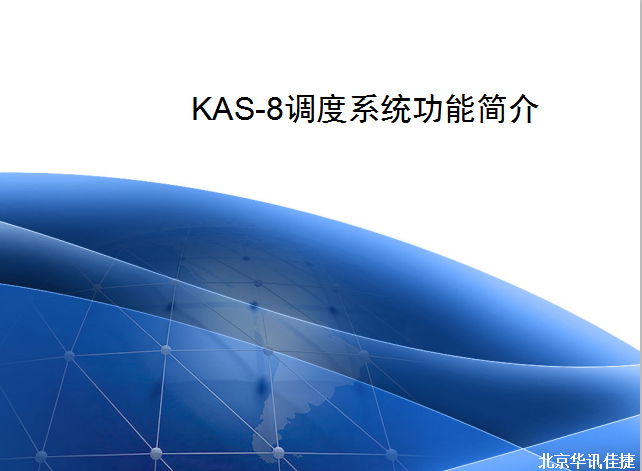 KAS-8调度系统功能简介

北京华讯佳捷